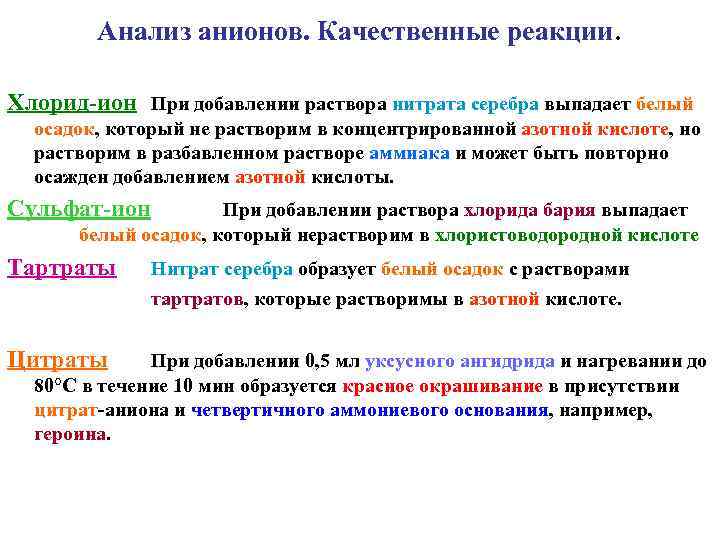 Анализ анионов. Качественные реакции.

Хлорид-ион При добавлении раствора нитрата серебра выпадает белый осадок, который не растворим в концентрированной азотной кислоте, но растворим в разбавленном растворе аммиака и может быть повторно осажден добавлением азотной кислоты.

Сульфат-ион При добавлении раствора хлорида бария выпадает белый осадок, который нерастворим в хлористоводородной кислоте

Тартраты Нитрат серебра образует белый осадок с растворами тартратов, которые растворимы в азотной кислоте.

Цитраты При добавлении 0,5 мл уксусного ангидрида и нагревании до 80°С в течение 10 мин образуется красное окрашивание в присутствии цитрат-аниона и четвертичного аммониевого основания, например, героина.